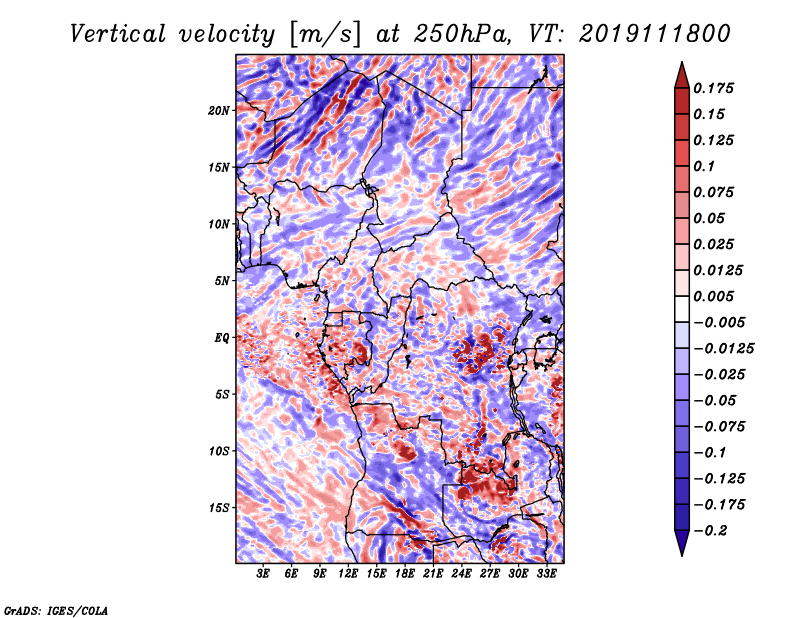 Vertical velocity [m/s] at 250hPa, VT: 2019111800

20N
15N
10N
5N
EQ
5S
10S
15S

3E 6E 9E 12E 15E 18E 21E 24E 27E 30E 33E

0.175
0.15
0.125
0.1
0.075
0.05
0.025
0.0125
0.005
−0.005
−0.0125
−0.025
−0.05
−0.075
−0.1
−0.125
−0.175
−0.2

GrADS: IGES/COLA